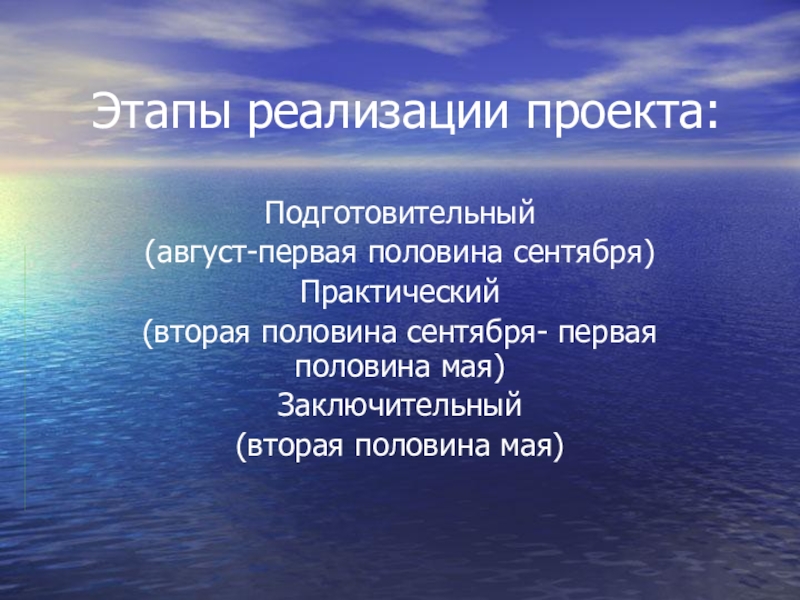 Этапы реализации проекта:

Подготовительный
(август-первая половина сентября)
Практический
(вторая половина сентября- первая половина мая)
Заключительный
(вторая половина мая)